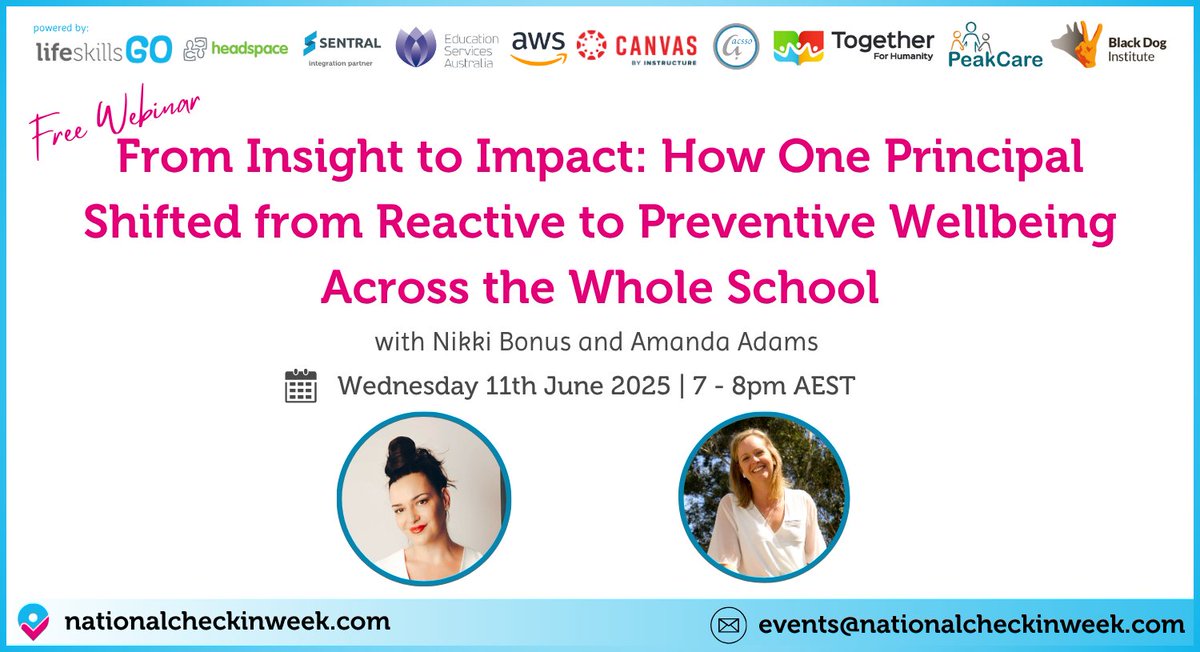 powered by:
lifeskillsGO headspace SENTRAL integration partner Education Services Australia aws CANVAS BY INSTRUCTURE acsso Together For Humanity PeakCare Black Dog Institute

Free Webinar

From Insight to Impact: How One Principal Shifted from Reactive to Preventive Wellbeing Across the Whole School

with Nikki Bonus and Amanda Adams

Wednesday 11th June 2025 | 7 - 8pm AEST

nationalcheckinweek.com

events@nationalcheckinweek.com